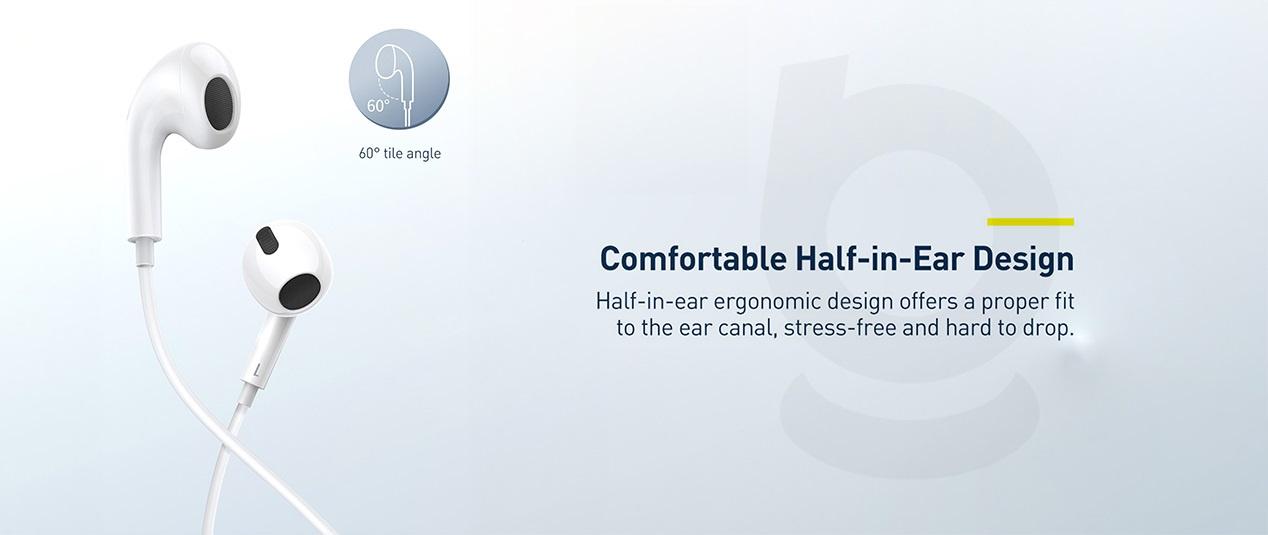 60°

60° tile angle

Comfortable Half-in-Ear Design

Half-in-ear ergonomic design offers a proper fit to the ear canal, stress-free and hard to drop.